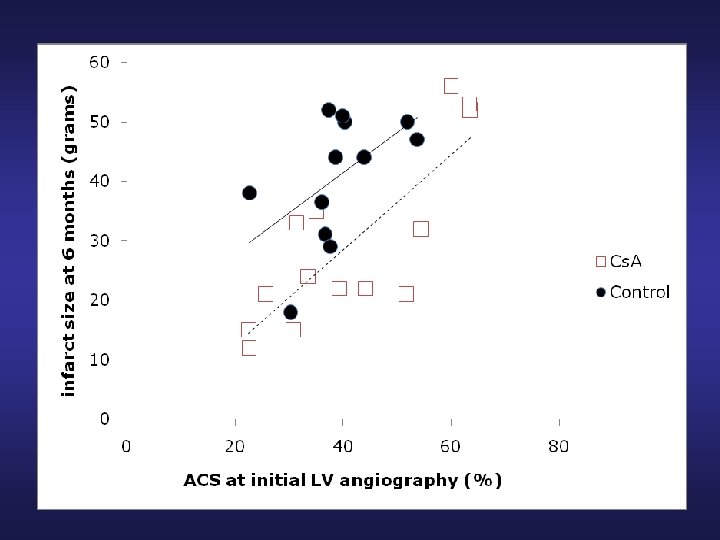 infarct size at 6 months (grams)

60
50
40
30
20
10
0

0
20
40
60
80

ACS at initial LV angiography (%)

CsA
Control